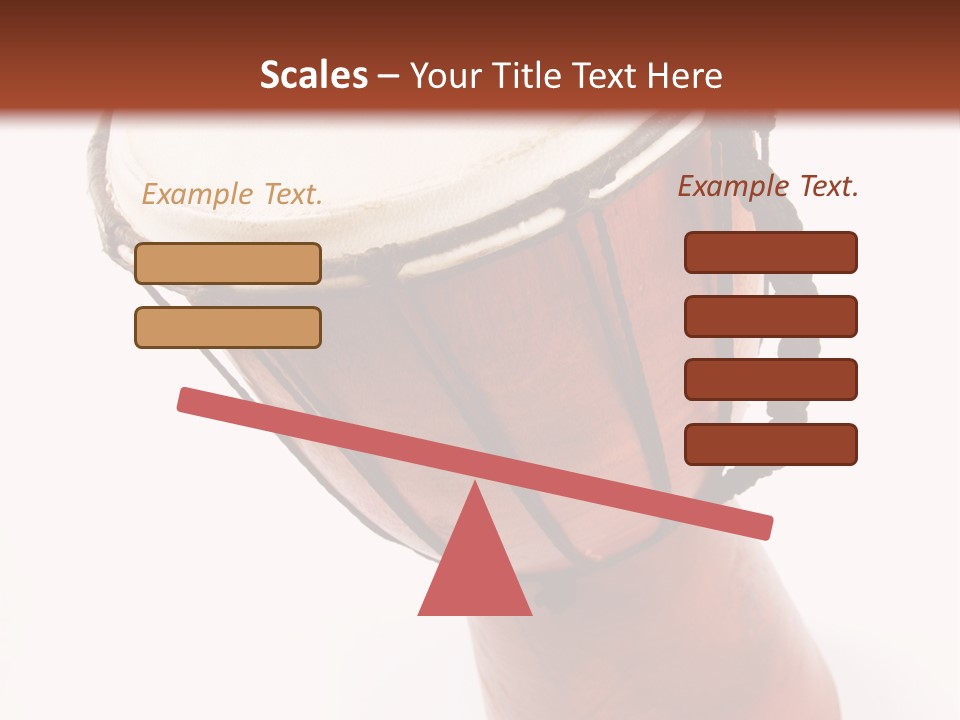 Scales – Your Title Text Here

Example Text.

Example Text.